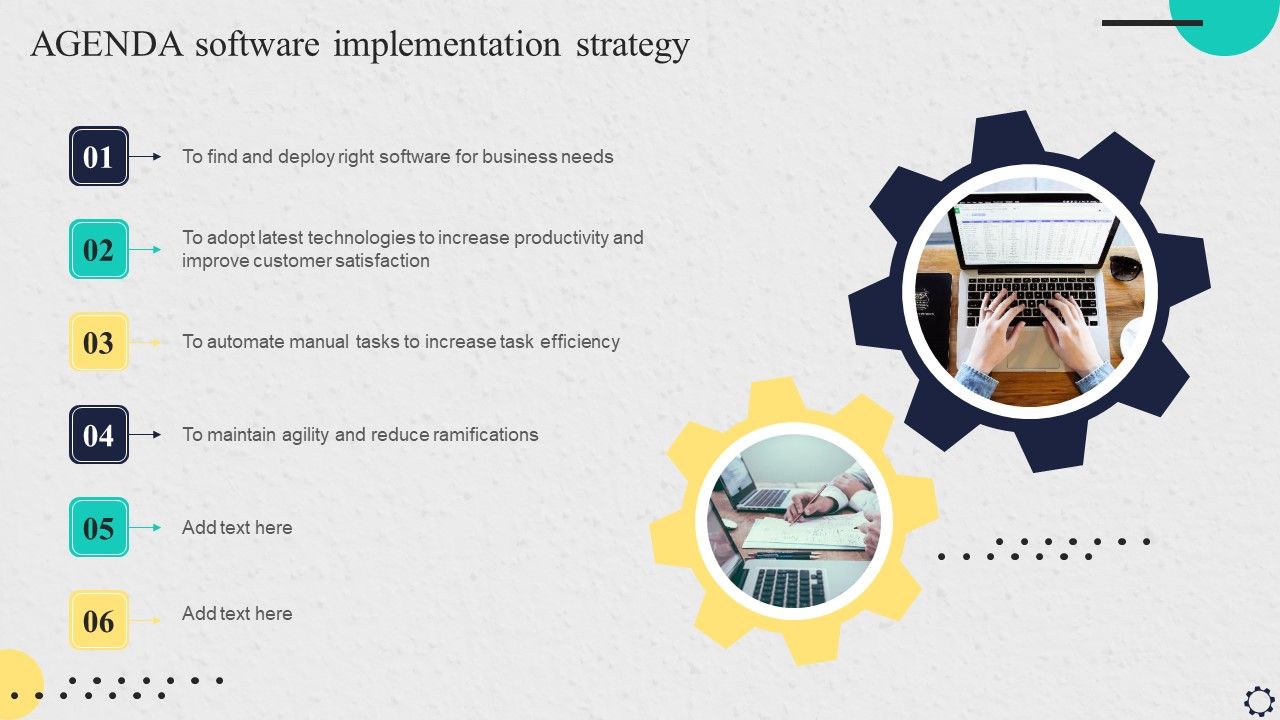 AGENDA software implementation strategy

01 To find and deploy right software for business needs

02 To adopt latest technologies to increase productivity and improve customer satisfaction

03 To automate manual tasks to increase task efficiency

04 To maintain agility and reduce ramifications

05 Add text here

06 Add text here